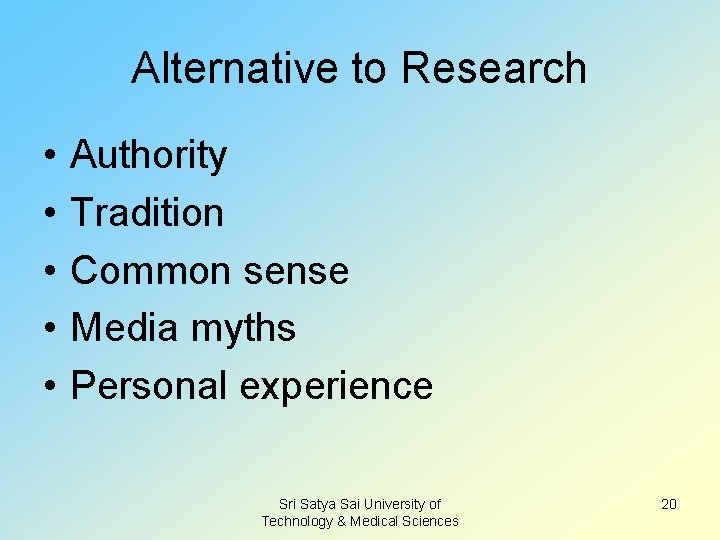 Alternative to Research

• Authority
• Tradition
• Common sense
• Media myths
• Personal experience

Sri Satya Sai University of Technology & Medical Sciences

20